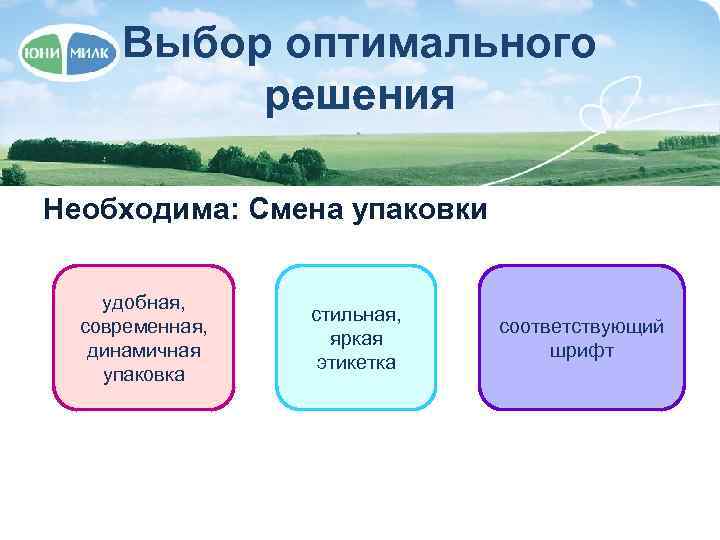 ЮНИ МИЛК

Выбор оптимального решения

Необходима: Смена упаковки

удобная, современная, динамичная упаковка

стильная, яркая этикетка

соответствующий шрифт